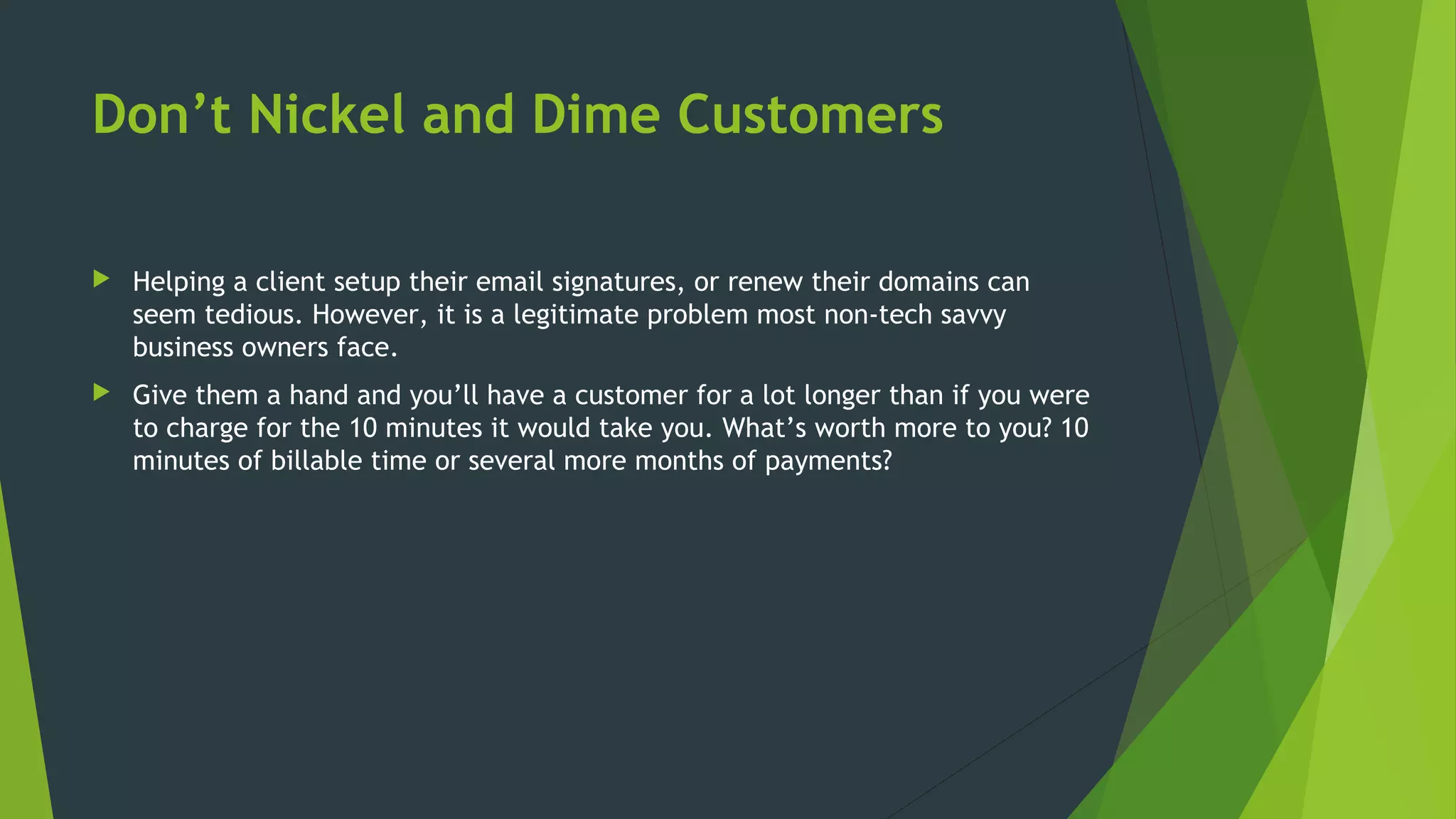 Don’t Nickel and Dime Customers

Helping a client setup their email signatures, or renew their domains can seem tedious. However, it is a legitimate problem most non-tech savvy business owners face.

Give them a hand and you’ll have a customer for a lot longer than if you were to charge for the 10 minutes it would take you. What’s worth more to you? 10 minutes of billable time or several more months of payments?